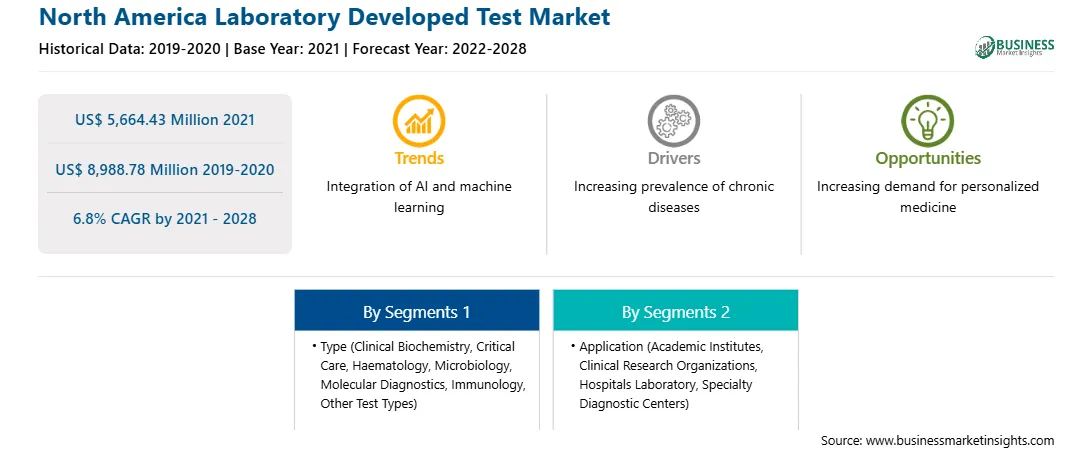 North America Laboratory Developed Test Market

Historical Data: 2019-2020 | Base Year: 2021 | Forecast Year: 2022-2028

BUSINESS
Market Insights

US$ 5,664.43 Million 2021

US$ 8,988.78 Million 2019-2020

6.8% CAGR by 2021 - 2028

Trends
Integration of AI and machine learning

Drivers
Increasing prevalence of chronic diseases

Opportunities
Increasing demand for personalized medicine

By Segments 1
• Type (Clinical Biochemistry, Critical Care, Haematology, Microbiology, Molecular Diagnostics, Immunology, Other Test Types)

By Segments 2
• Application (Academic Institutes, Clinical Research Organizations, Hospitals Laboratory, Specialty Diagnostic Centers)

Source: www.businessmarketinsights.com